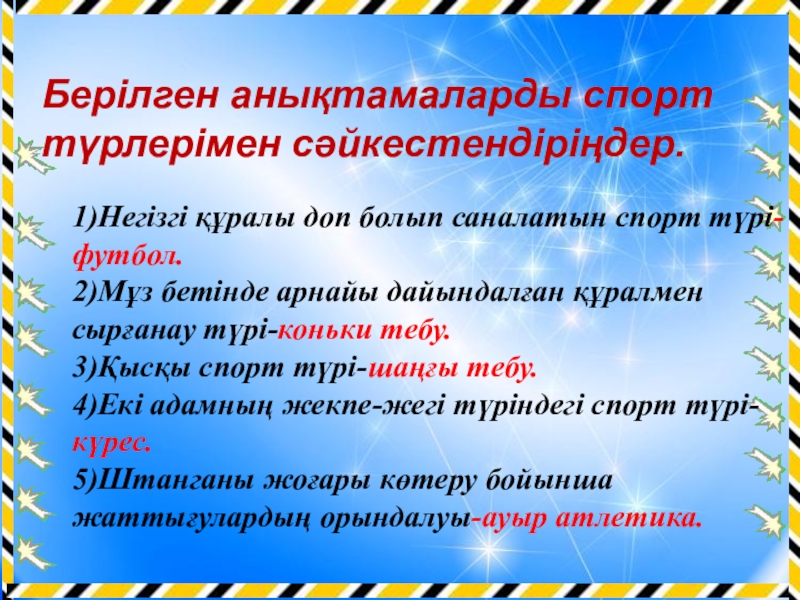 Берілген анықтамаларды спорт түрлерімен сәйкестендіріңдер.

1)Негізгі құралы доп болып саналатын спорт түрі-футбол.
2)Мұз бетінде арнайы дайындалған құралмен сырғанау түрі-коньки тебу.
3)Қысқы спорт түрі-шаңғы тебу.
4)Екі адамның жекпе-жегі түріндегі спорт түрі-күрес.
5)Штанганы жоғары көтеру бойынша жаттығулардың орындалуы-ауыр атлетика.